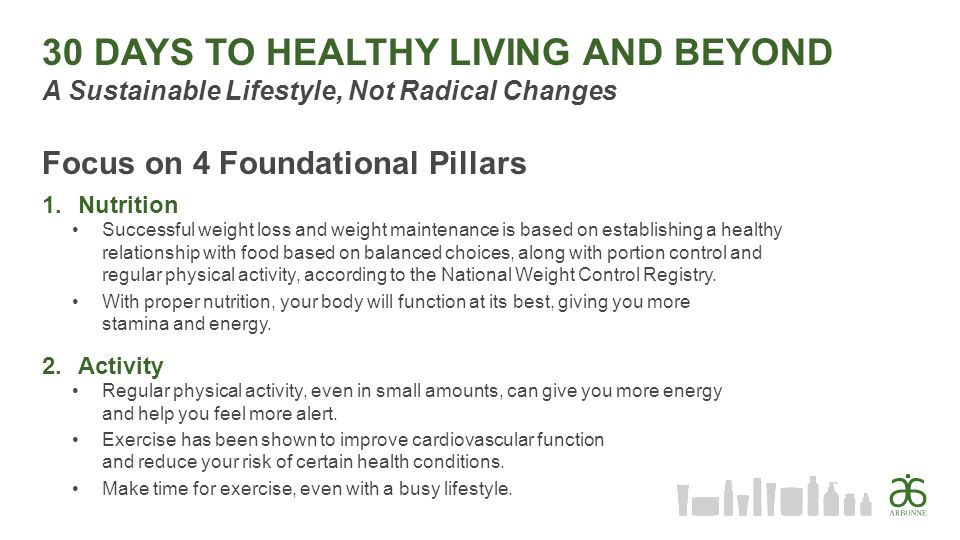 30 DAYS TO HEALTHY LIVING AND BEYOND
A Sustainable Lifestyle, Not Radical Changes

Focus on 4 Foundational Pillars

1. Nutrition
• Successful weight loss and weight maintenance is based on establishing a healthy relationship with food based on balanced choices, along with portion control and regular physical activity, according to the National Weight Control Registry.
• With proper nutrition, your body will function at its best, giving you more stamina and energy.

2. Activity
• Regular physical activity, even in small amounts, can give you more energy and help you feel more alert.
• Exercise has been shown to improve cardiovascular function and reduce your risk of certain health conditions.
• Make time for exercise, even with a busy lifestyle.

ARBONNE